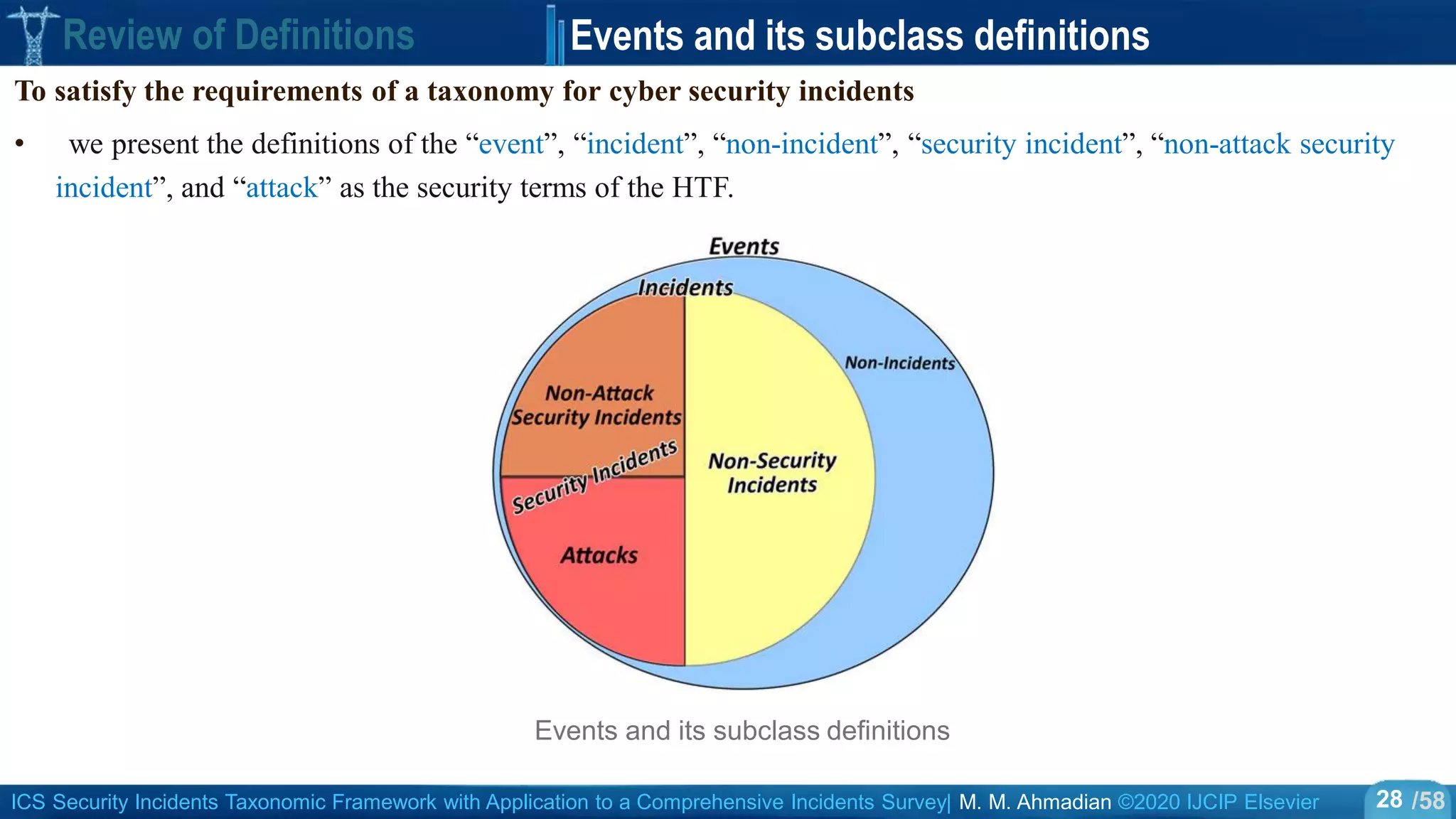 Review of Definitions

Events and its subclass definitions

To satisfy the requirements of a taxonomy for cyber security incidents

• we present the definitions of the “event”, “incident”, “non-incident”, “security incident”, “non-attack security incident”, and “attack” as the security terms of the HTF.

Events

Incidents

Non-Incidents

Non-Attack Security Incidents

Security Incidents

Non-Security Incidents

Attacks

Events and its subclass definitions

ICS Security Incidents Taxonomic Framework with Application to a Comprehensive Incidents Survey| M. M. Ahmadian ©2020 IJCIP Elsevier 28 /58